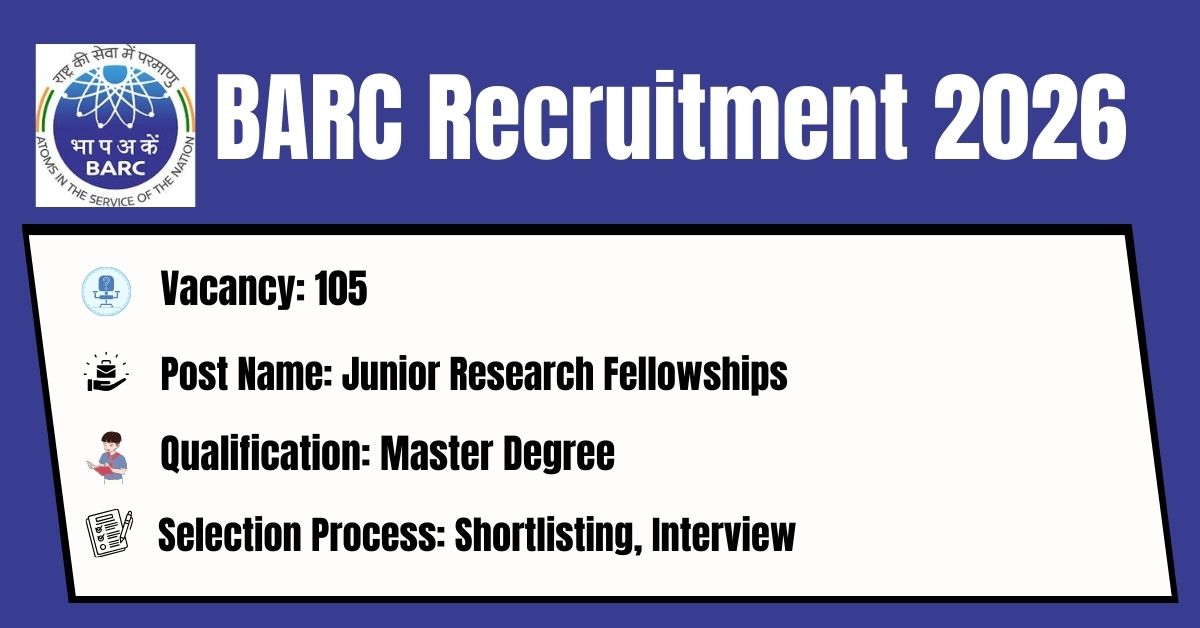 राष्ट्र की सेवा में परमाणु
भा प अ कें
BARC
ATOMS IN THE SERVICE OF THE NATION

BARC Recruitment 2026

Vacancy: 105

Post Name: Junior Research Fellowships

Qualification: Master Degree

Selection Process: Shortlisting, Interview